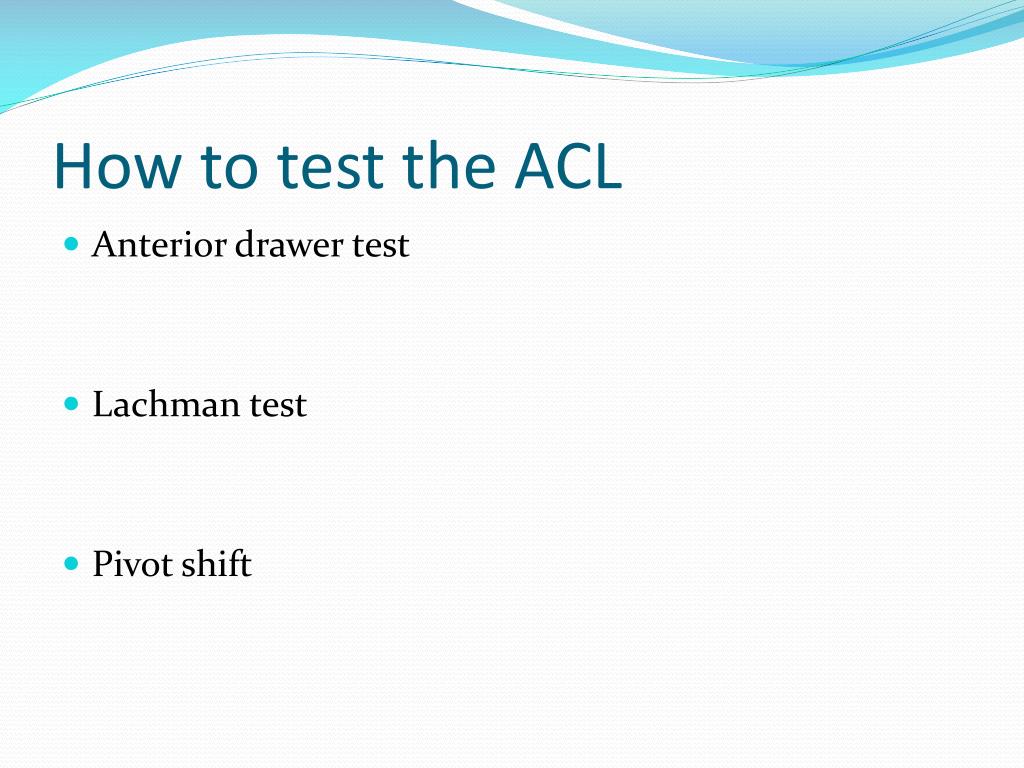 How to test the ACL

- Anterior drawer test

- Lachman test

- Pivot shift